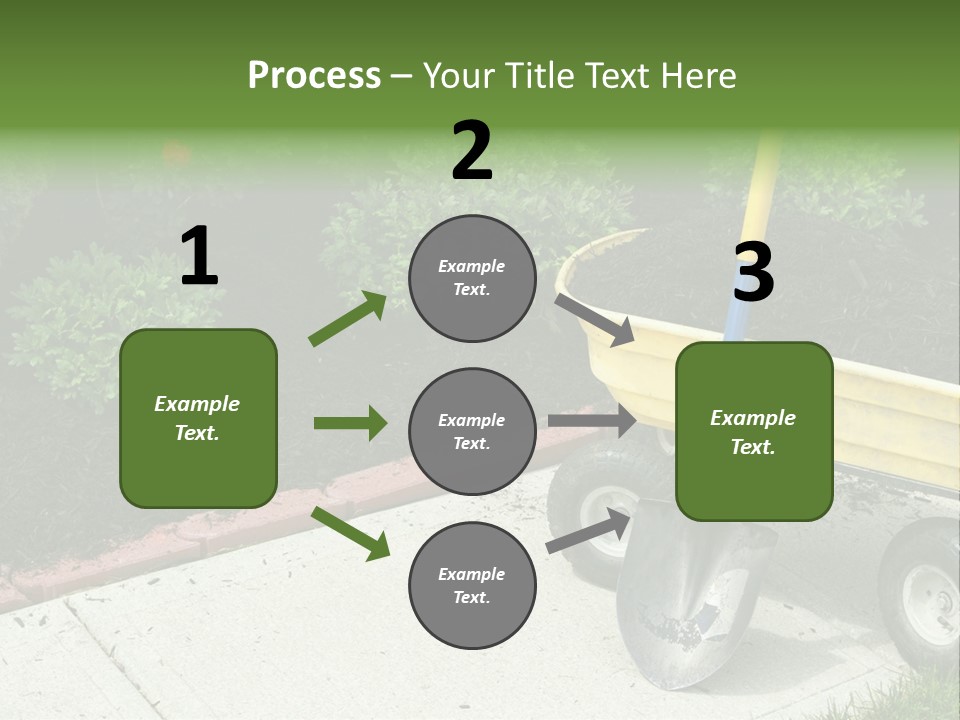 Process – Your Title Text Here

1

Example Text.

2

Example Text.

Example Text.

Example Text.

3

Example Text.